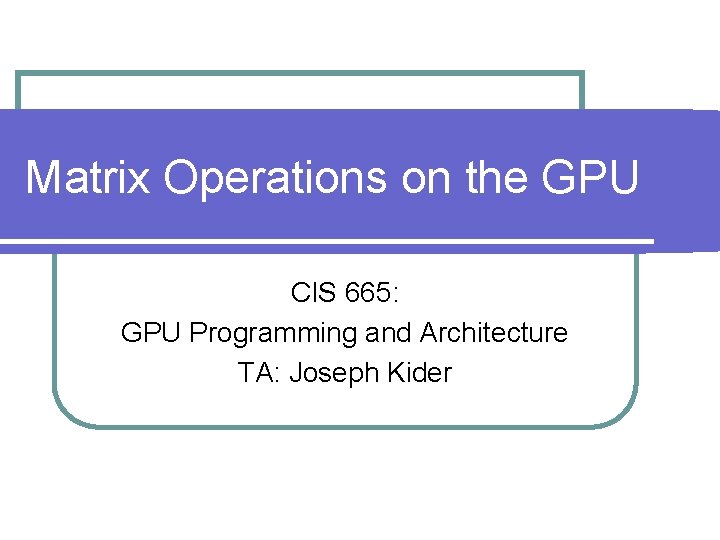 Matrix Operations on the GPU

CIS 665:
GPU Programming and Architecture
TA: Joseph Kider